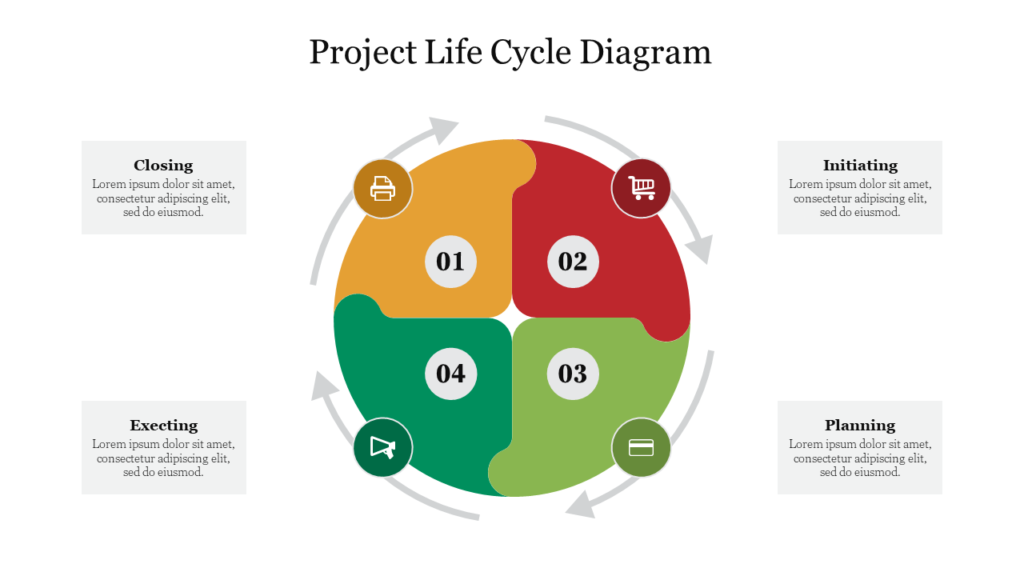 Project Life Cycle Diagram

Closing
Lorem ipsum dolor sit amet, consectetur adipiscing elit, sed do eiusmod.

Initiating
Lorem ipsum dolor sit amet, consectetur adipiscing elit, sed do eiusmod.

01

02

04

03

Execting
Lorem ipsum dolor sit amet, consectetur adipiscing elit, sed do eiusmod.

Planning
Lorem ipsum dolor sit amet, consectetur adipiscing elit, sed do eiusmod.